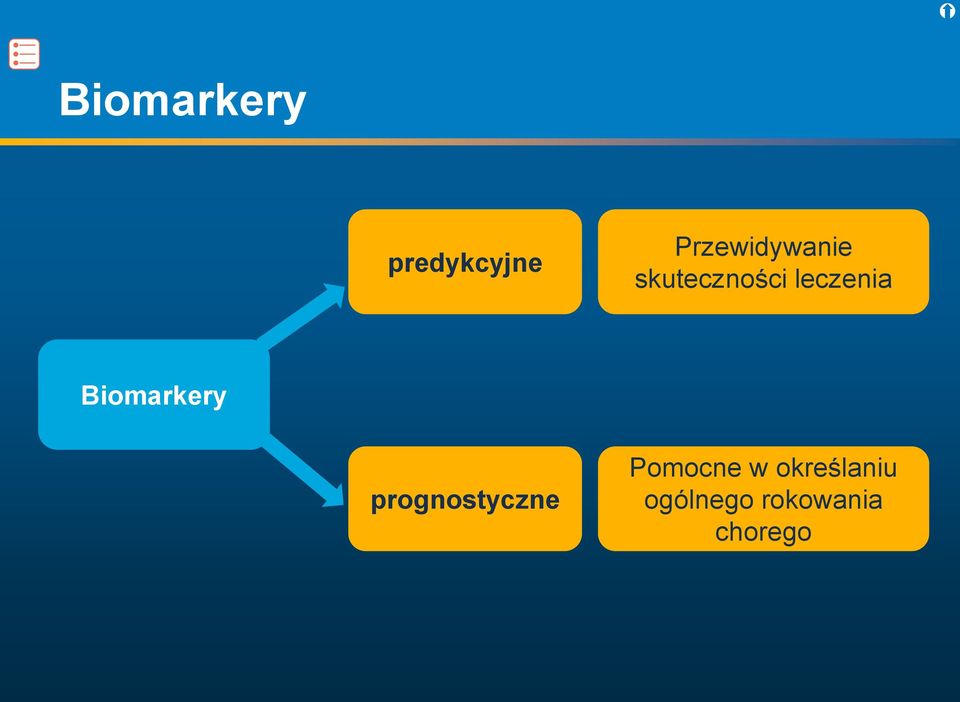 Biomarkery

Biomarkery

predykcyjne

Przewidywanie skuteczności leczenia

prognostyczne

Pomocne w określaniu ogólnego rokowania chorego